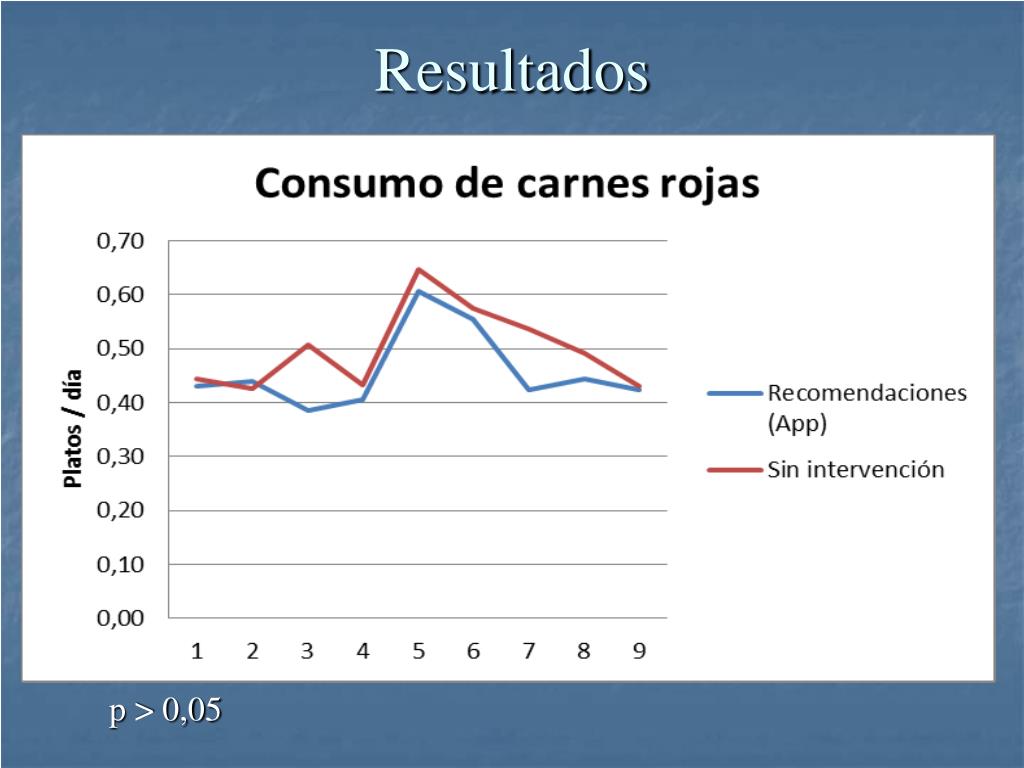 Resultados

Consumo de carnes rojas

Platos / día

0,70
0,60
0,50
0,40
0,30
0,20
0,10
0,00

1 2 3 4 5 6 7 8 9

Recomendaciones (App)
Sin intervención

p > 0,05